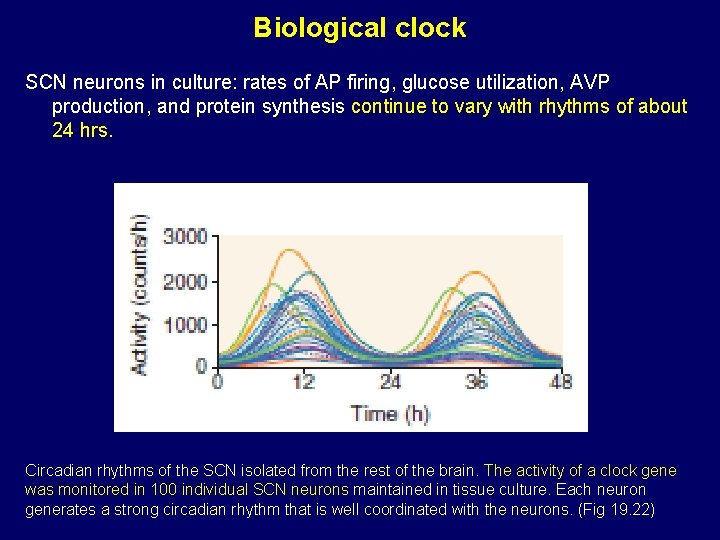 Biological clock

SCN neurons in culture: rates of AP firing, glucose utilization, AVP production, and protein synthesis continue to vary with rhythms of about 24 hrs.

Activity (counts/h)
3000
2000
1000
0
0
12
24
36
48
Time (h)

Circadian rhythms of the SCN isolated from the rest of the brain. The activity of a clock gene was monitored in 100 individual SCN neurons maintained in tissue culture. Each neuron generates a strong circadian rhythm that is well coordinated with the neurons. (Fig 19.22)